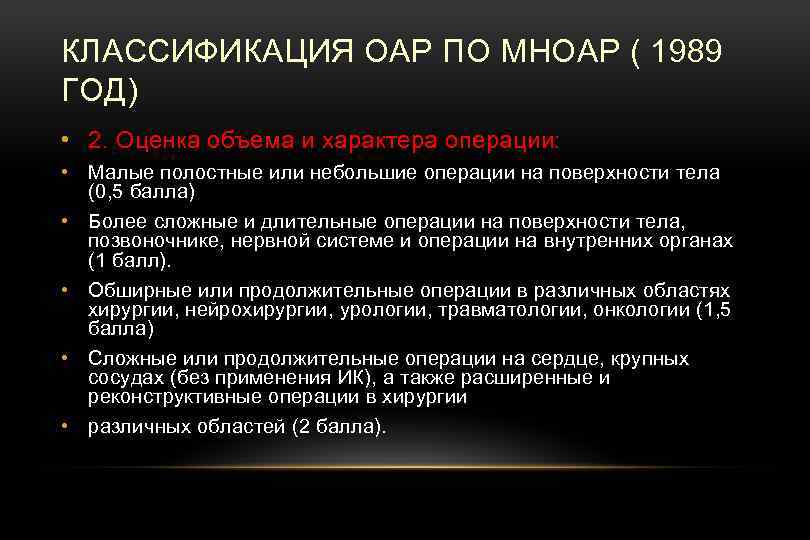 КЛАССИФИКАЦИЯ ОАР ПО МНОАР ( 1989 ГОД)

• 2. Оценка объема и характера операции:
• Малые полостные или небольшие операции на поверхности тела (0,5 балла)
• Более сложные и длительные операции на поверхности тела, позвоночнике, нервной системе и операции на внутренних органах (1 балл).
• Обширные или продолжительные операции в различных областях хирургии, нейрохирургии, урологии, травматологии, онкологии (1,5 балла)
• Сложные или продолжительные операции на сердце, крупных сосудах (без применения ИК), а также расширенные и реконструктивные операции в хирургии
• различных областей (2 балла).